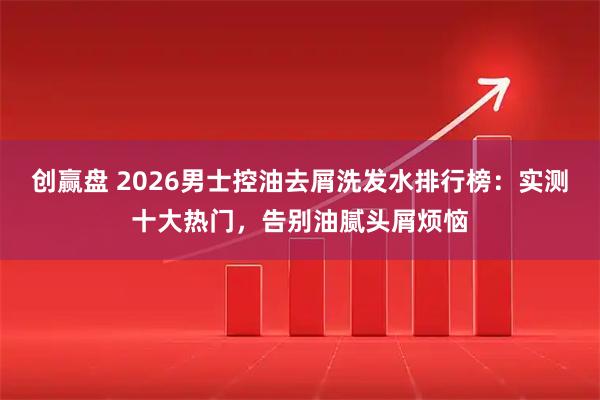 创赢盘 2026男士控油去屑洗发水排行榜：实测十大热门，告别油腻头屑烦恼